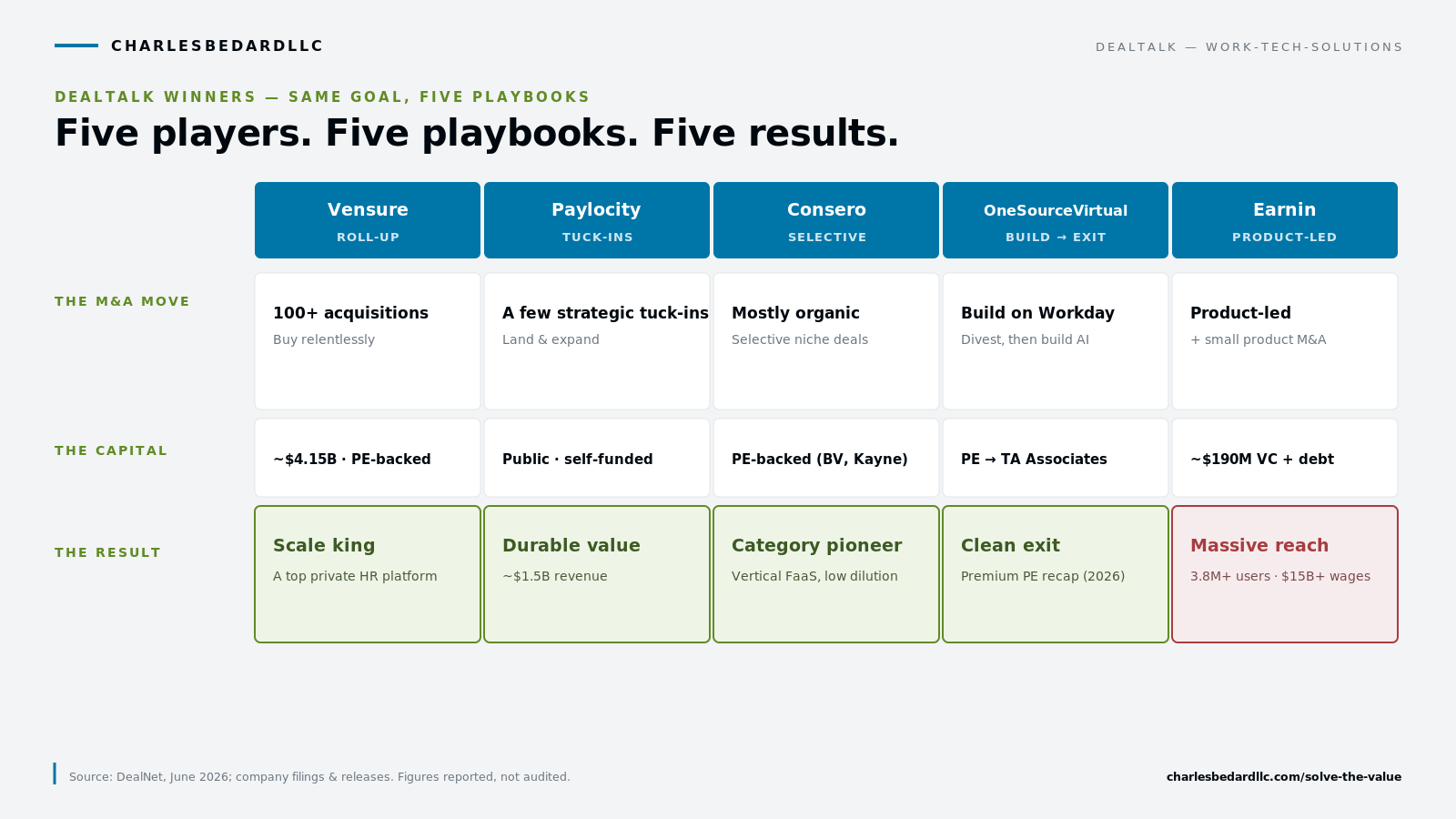 CHARLESBEDARDLLC

DEALTALK — WORK-TECH-SOLUTIONS

DEALTALK WINNERS — SAME GOAL, FIVE PLAYBOOKS

Five players. Five playbooks. Five results.

| | Vensure ROLL-UP | Paylocity TUCK-INS | Consero SELECTIVE | OneSourceVirtual BUILD → EXIT | Earnin PRODUCT-LED |
|---|---|---|---|---|---|
| THE M&A MOVE | 100+ acquisitions Buy relentlessly | A few strategic tuck-ins Land & expand | Mostly organic Selective niche deals | Build on Workday Divest, then build AI | Product-led + small product M&A |
| THE CAPITAL | ~$4.15B · PE-backed | Public · self-funded | PE-backed (BV, Kayne) | PE → TA Associates | ~$190M VC + debt |
| THE RESULT | Scale king A top private HR platform | Durable value ~$1.5B revenue | Category pioneer Vertical FaaS, low dilution | Clean exit Premium PE recap (2026) | Massive reach 3.8M+ users · $15B+ wages |

Source: DealNet, June 2026; company filings & releases. Figures reported, not audited.

charlesbedardllc.com/solve-the-value